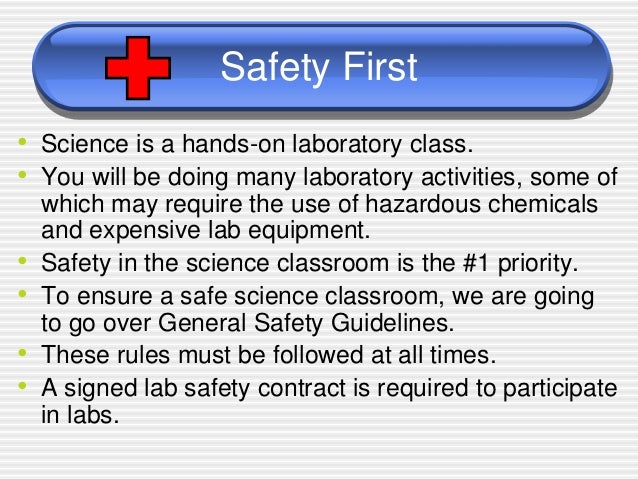 Safety First

• Science is a hands-on laboratory class.
• You will be doing many laboratory activities, some of which may require the use of hazardous chemicals and expensive lab equipment.
• Safety in the science classroom is the #1 priority.
• To ensure a safe science classroom, we are going to go over General Safety Guidelines.
• These rules must be followed at all times.
• A signed lab safety contract is required to participate in labs.